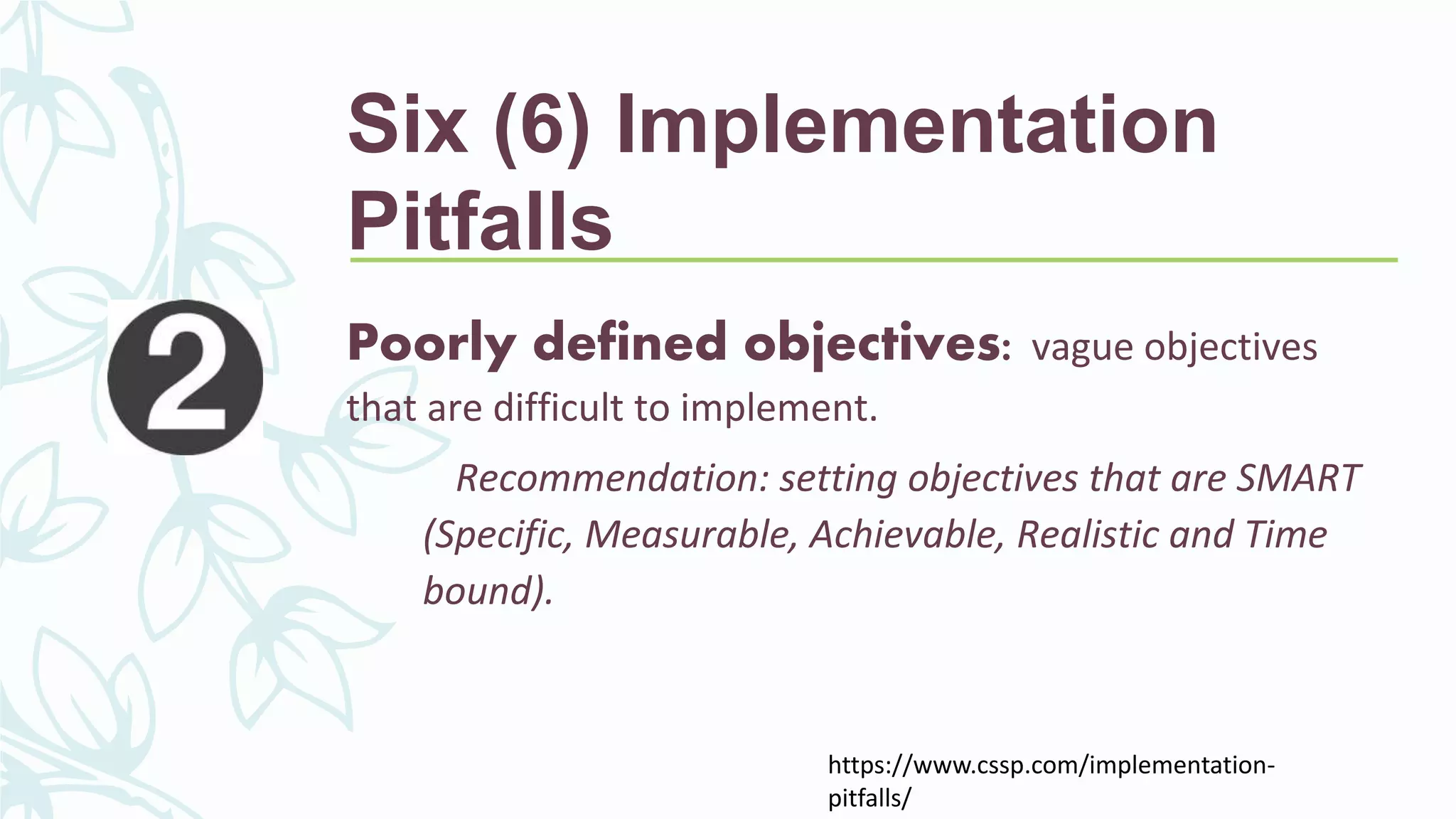 Six (6) Implementation Pitfalls

2

Poorly defined objectives: vague objectives that are difficult to implement.

Recommendation: setting objectives that are SMART (Specific, Measurable, Achievable, Realistic and Time bound).

https://www.cssp.com/implementation-pitfalls/